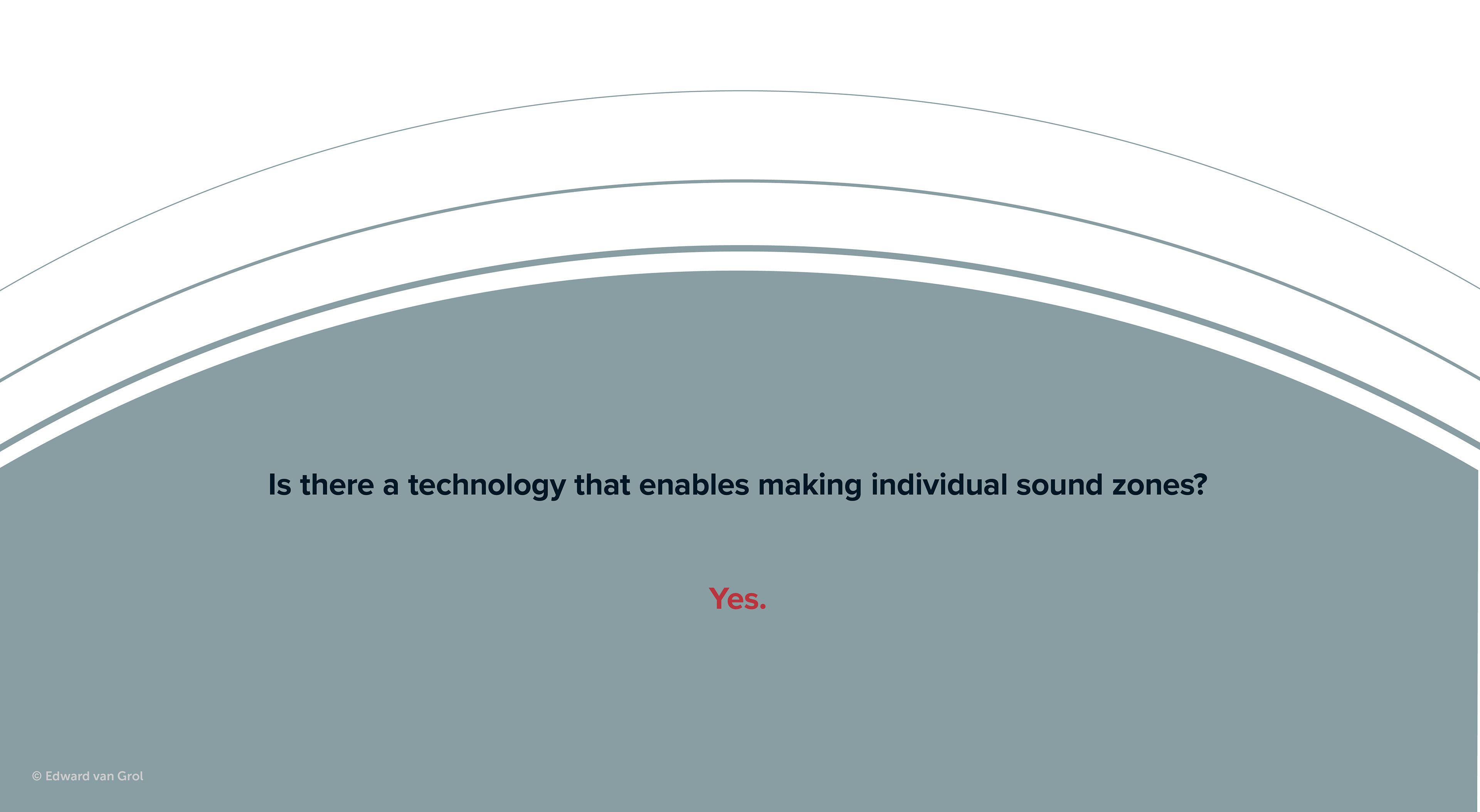 Is there a technology that enables making individual sound zones?

Yes.

© Edward van Grol